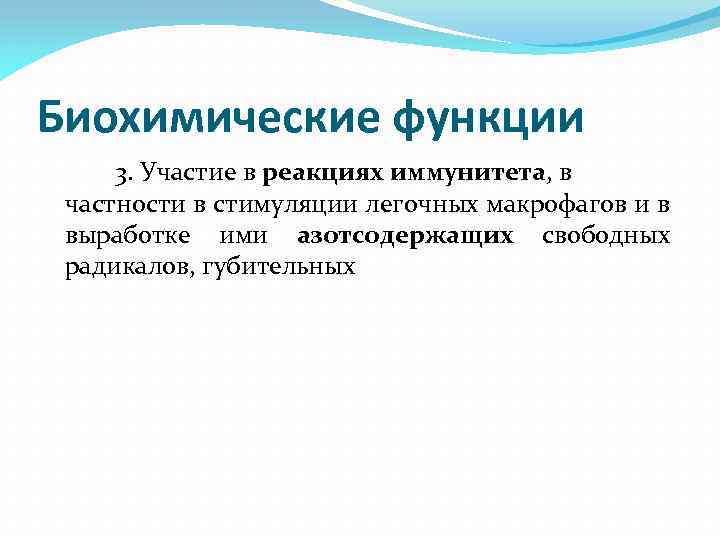 Биохимические функции

3. Участие в реакциях иммунитета, в частности в стимуляции легочных макрофагов и в выработке ими азотсодержащих свободных радикалов, губительных